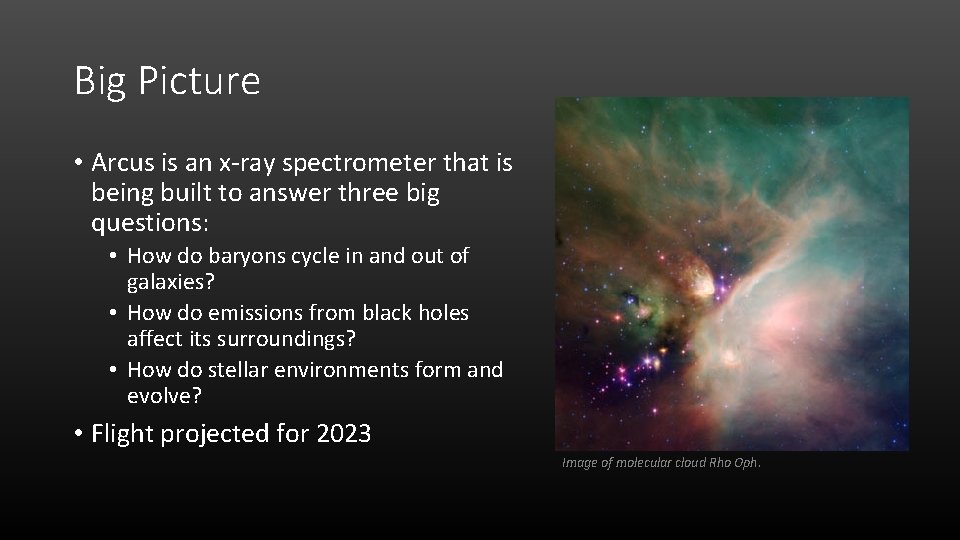 Big Picture

• Arcus is an x-ray spectrometer that is being built to answer three big questions:
  • How do baryons cycle in and out of galaxies?
  • How do emissions from black holes affect its surroundings?
  • How do stellar environments form and evolve?
• Flight projected for 2023

Image of molecular cloud Rho Oph.